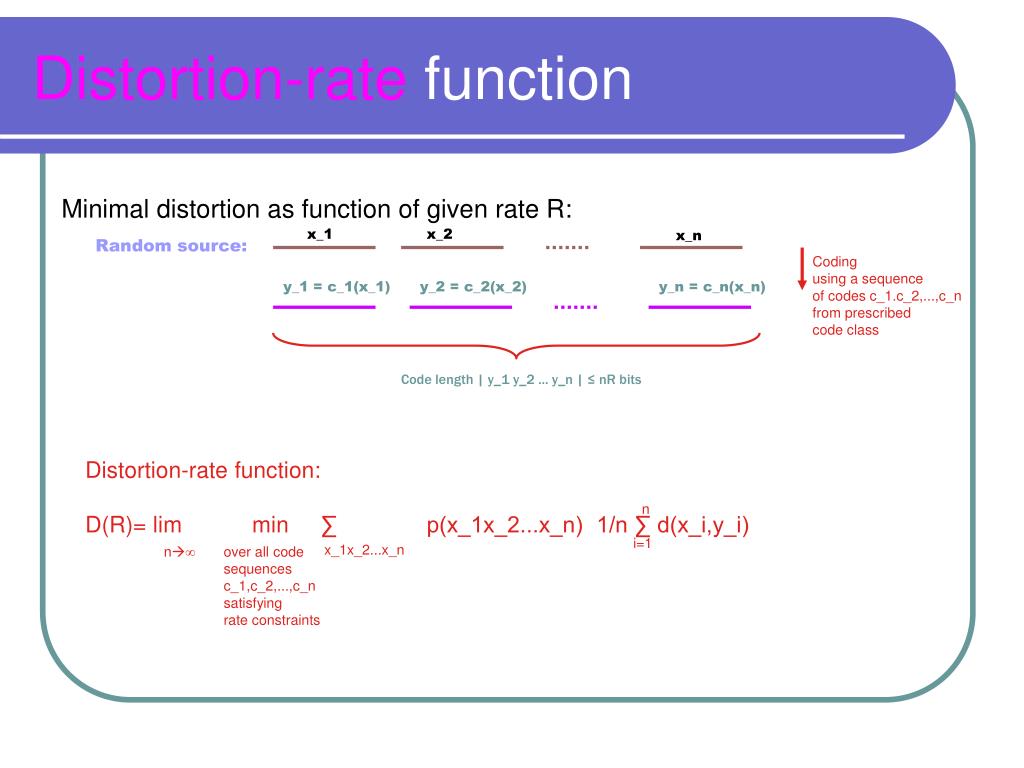 Distortion-rate function

Minimal distortion as function of given rate R:

Random source: x_1 x_2 ....... x_n

y_1 = c_1(x_1) y_2 = c_2(x_2) ....... y_n = c_n(x_n)

Coding using a sequence of codes c_1.c_2,...,c_n from prescribed code class

Code length | y_1 y_2 ... y_n | ≤ nR bits

Distortion-rate function:

D(R)= lim min ∑ p(x_1x_2...x_n) 1/n $\sum_{i=1}^{n}$ d(x_i,y_i)

n→∞

over all code sequences c_1,c_2,...,c_n satisfying rate constraints

x_1x_2...x_n